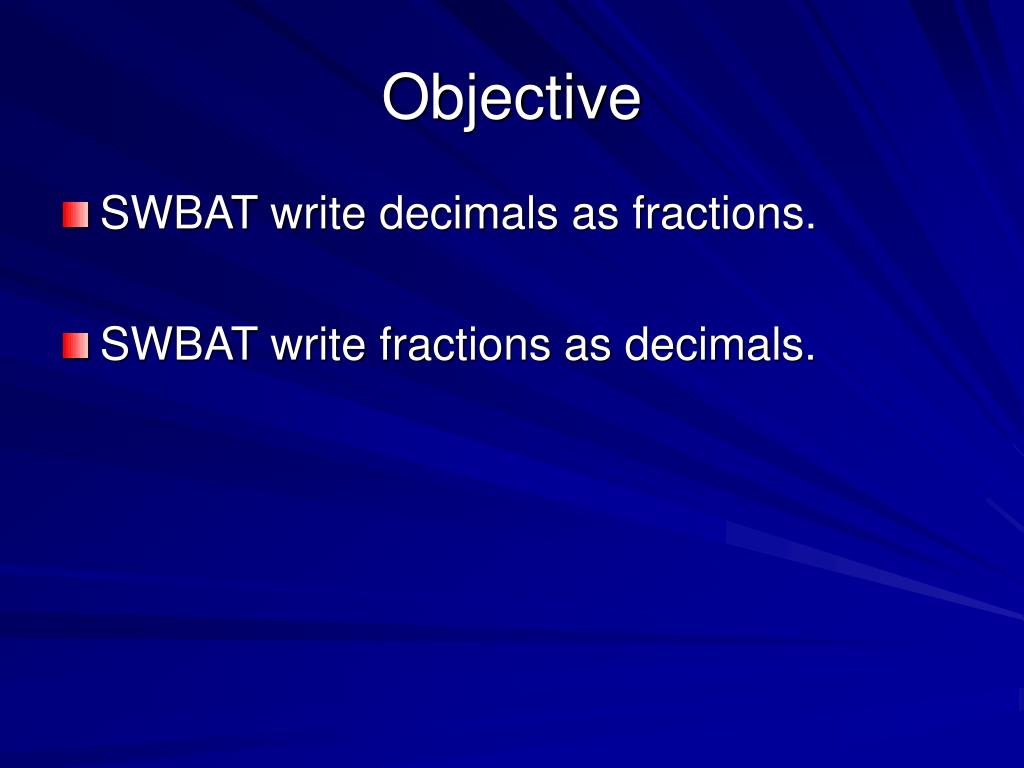 Objective

SWBAT write decimals as fractions.

SWBAT write fractions as decimals.